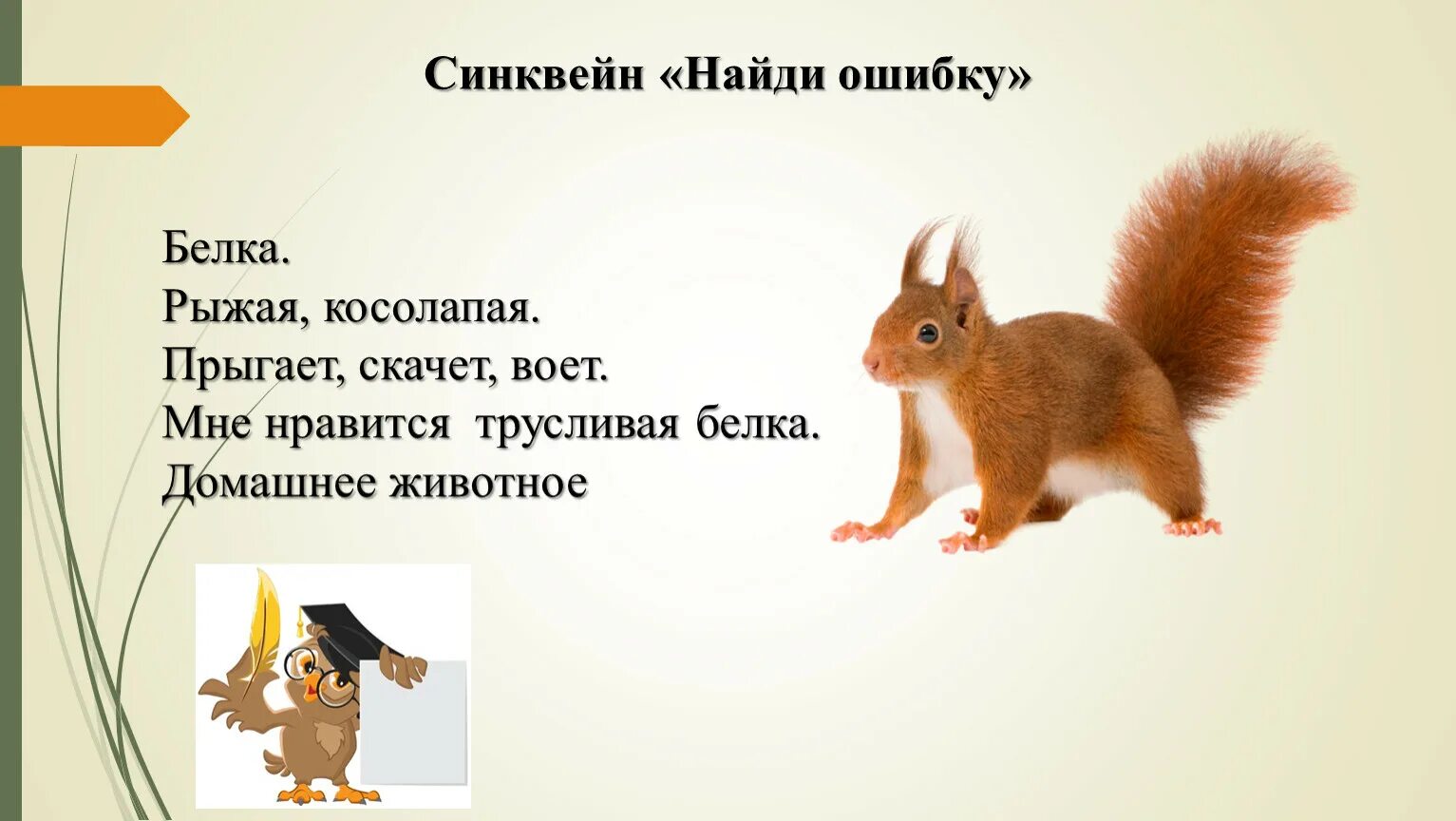 Синквейн «Найди ошибку»

Белка.
Рыжая, косолапая.
Прыгает, скачет, воет.
Мне нравится трусливая белка.
Домашнее животное